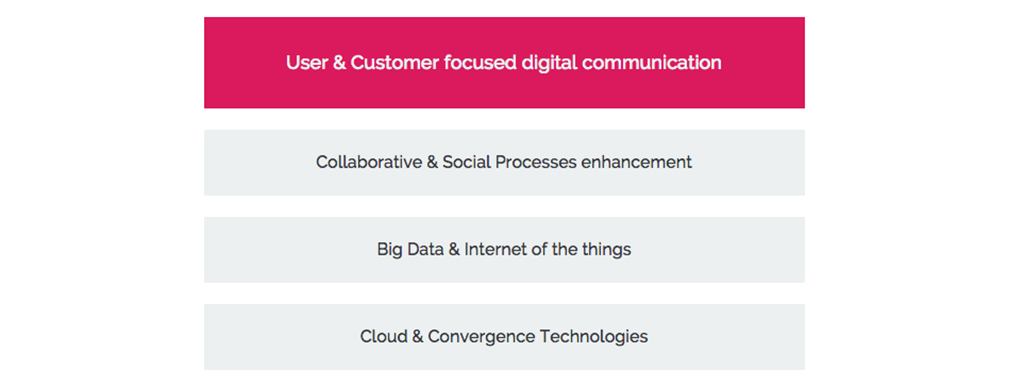 User & Customer focused digital communication

Collaborative & Social Processes enhancement

Big Data & Internet of the things

Cloud & Convergence Technologies